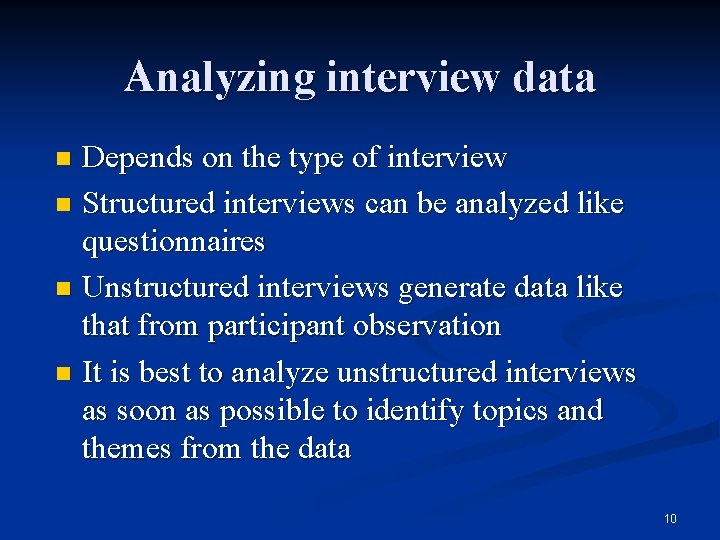 Analyzing interview data

- Depends on the type of interview
- Structured interviews can be analyzed like questionnaires
- Unstructured interviews generate data like that from participant observation
- It is best to analyze unstructured interviews as soon as possible to identify topics and themes from the data

10